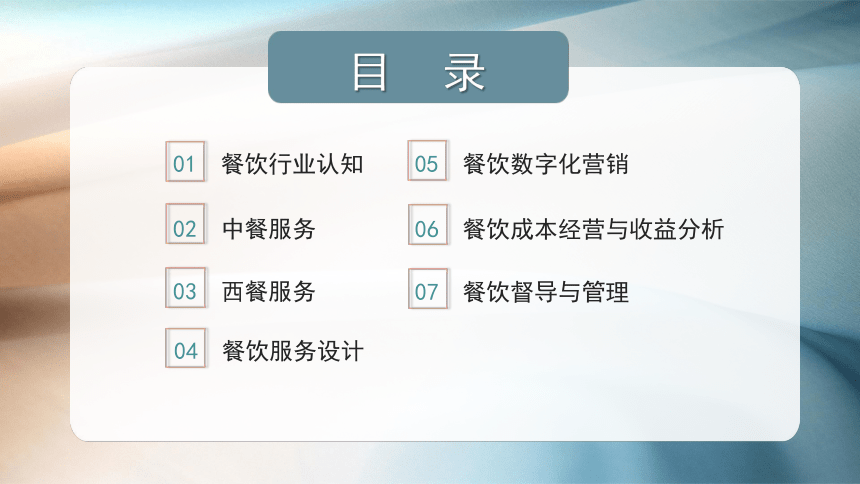 目　录

01 餐饮行业认知

02 中餐服务

03 西餐服务

04 餐饮服务设计

05 餐饮数字化营销

06 餐饮成本经营与收益分析

07 餐饮督导与管理